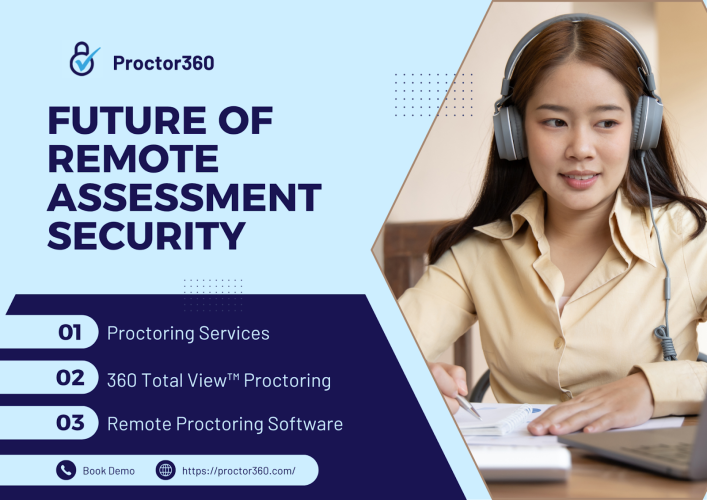 Proctor360

FUTURE OF REMOTE ASSESSMENT SECURITY

01 Proctoring Services

02 360 Total View™ Proctoring

03 Remote Proctoring Software

Book Demo https://proctor360.com/